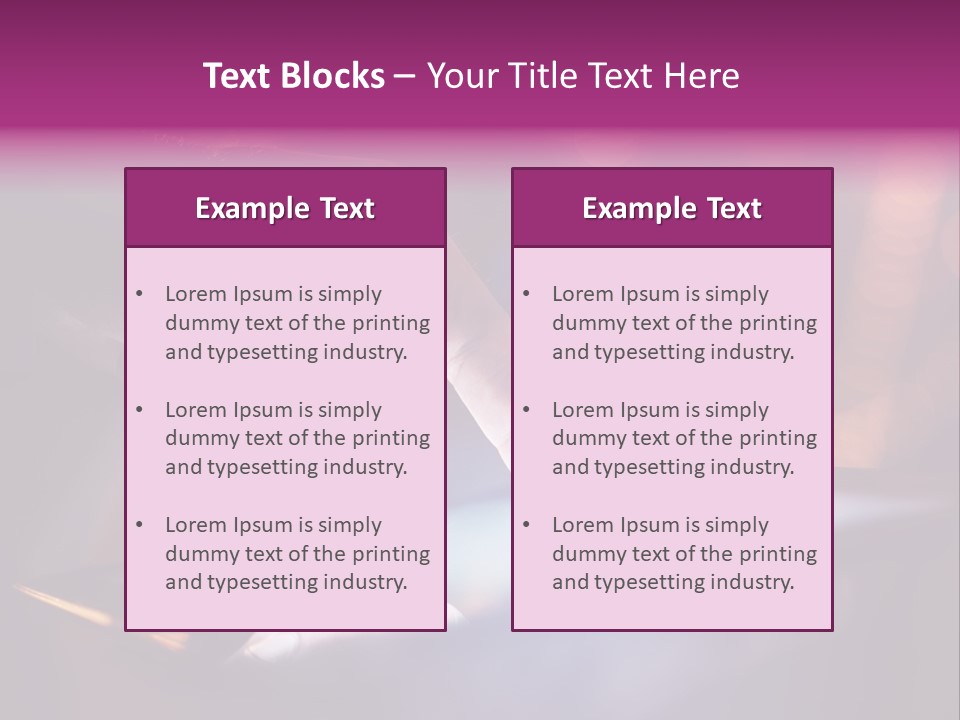 Text Blocks – Your Title Text Here

Example Text

• Lorem Ipsum is simply dummy text of the printing and typesetting industry.

• Lorem Ipsum is simply dummy text of the printing and typesetting industry.

• Lorem Ipsum is simply dummy text of the printing and typesetting industry.

Example Text

• Lorem Ipsum is simply dummy text of the printing and typesetting industry.

• Lorem Ipsum is simply dummy text of the printing and typesetting industry.

• Lorem Ipsum is simply dummy text of the printing and typesetting industry.